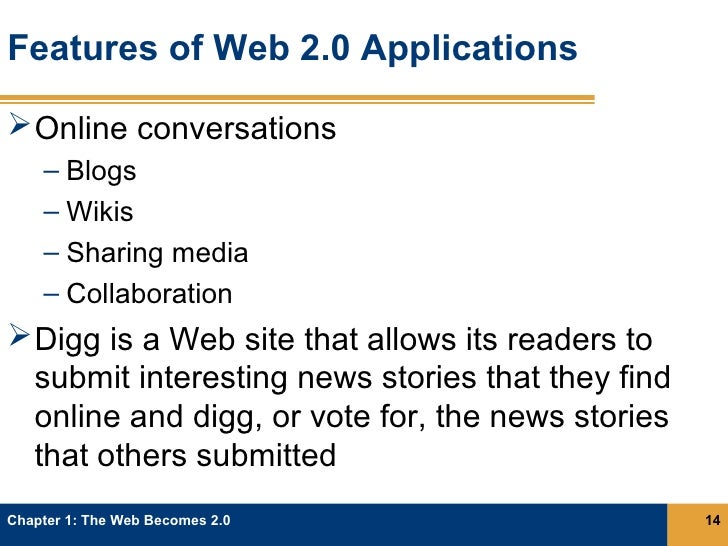 Features of Web 2.0 Applications

➢ Online conversations
– Blogs
– Wikis
– Sharing media
– Collaboration

➢ Digg is a Web site that allows its readers to submit interesting news stories that they find online and digg, or vote for, the news stories that others submitted

Chapter 1: The Web Becomes 2.0

14